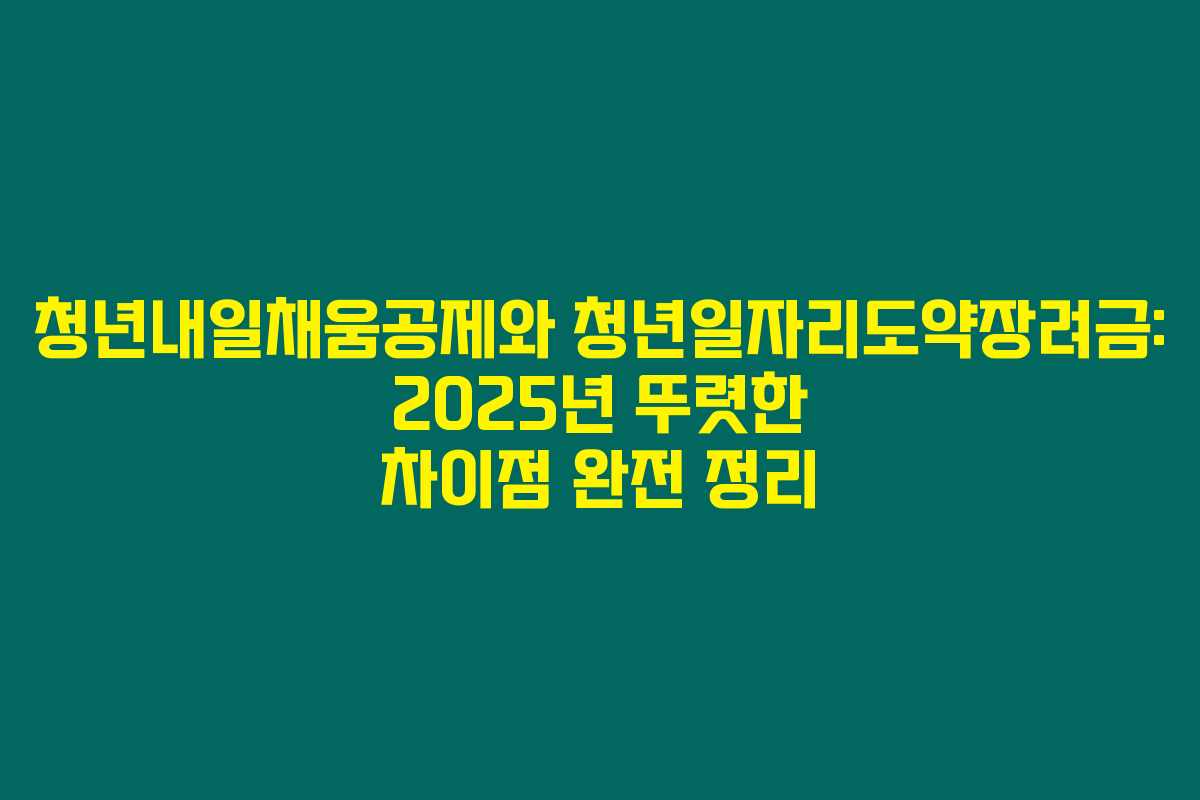 청년내일채움공제와 청년일자리도약장려금: 2025년 뚜렷한 차이점 완전 정리